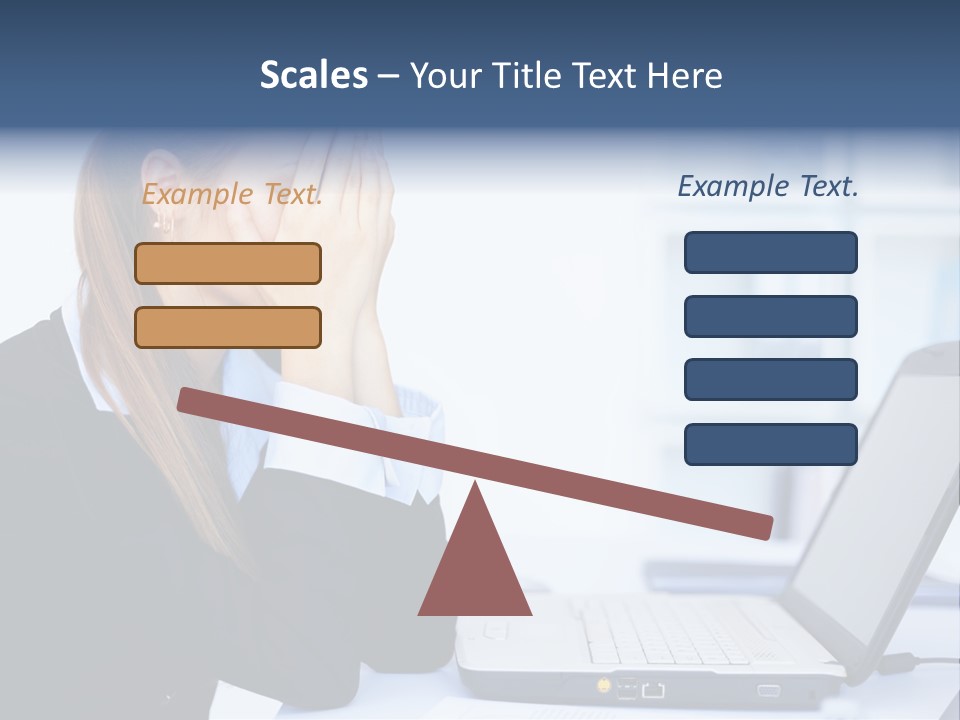 Scales – Your Title Text Here

Example Text.

Example Text.